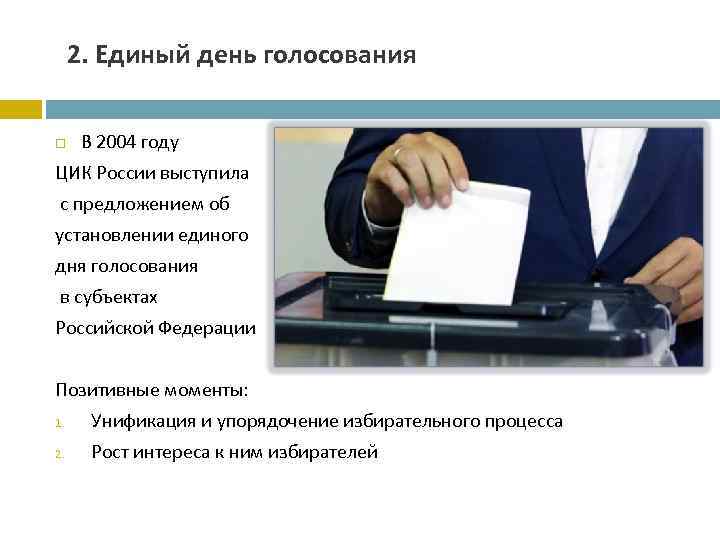 2. Единый день голосования

В 2004 году ЦИК России выступила с предложением об установлении единого дня голосования в субъектах Российской Федерации

Позитивные моменты:

1. Унификация и упорядочение избирательного процесса
2. Рост интереса к ним избирателей